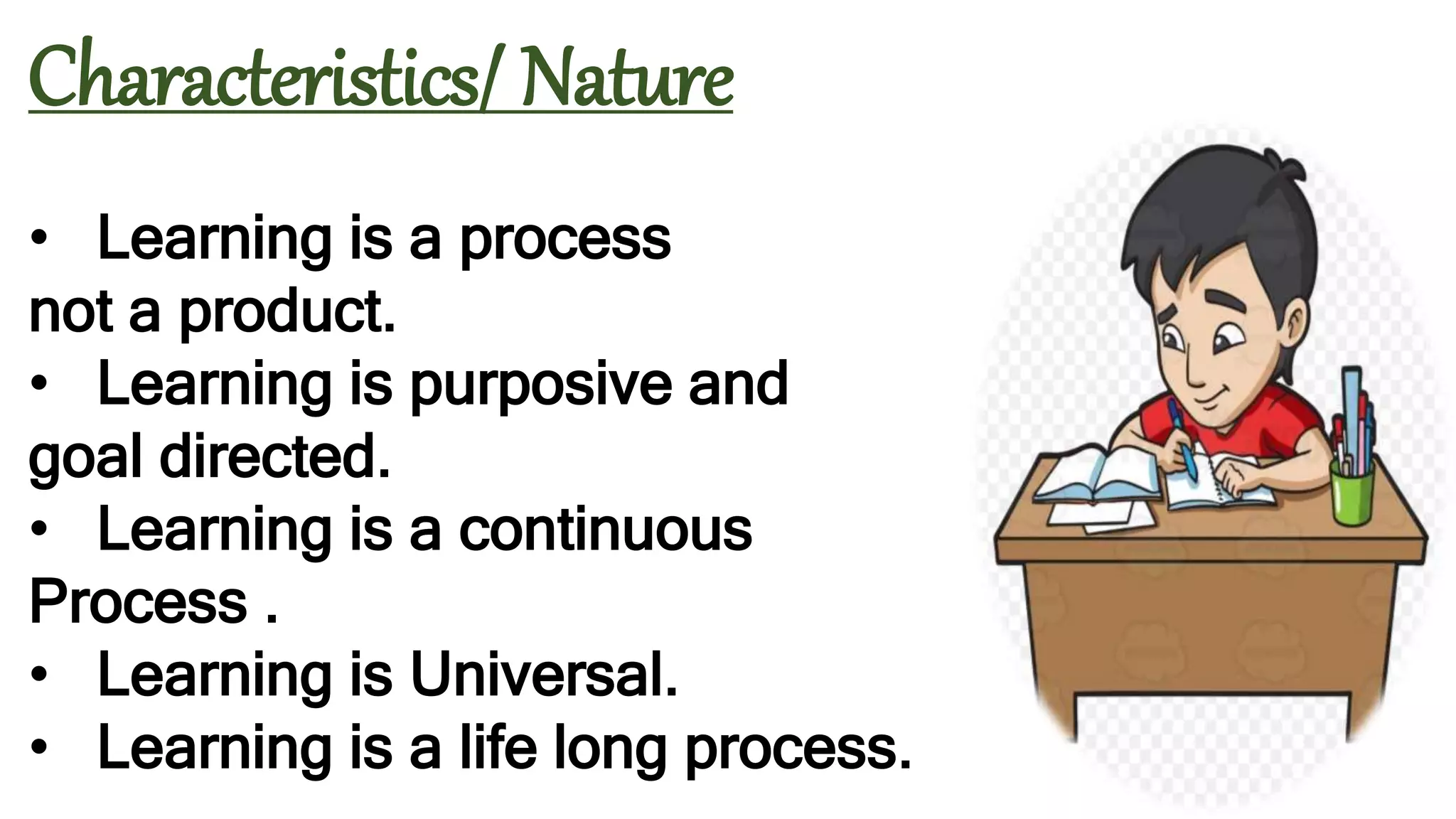 Characteristics/ Nature

• Learning is a process not a product.
• Learning is purposive and goal directed.
• Learning is a continuous Process .
• Learning is Universal.
• Learning is a life long process.